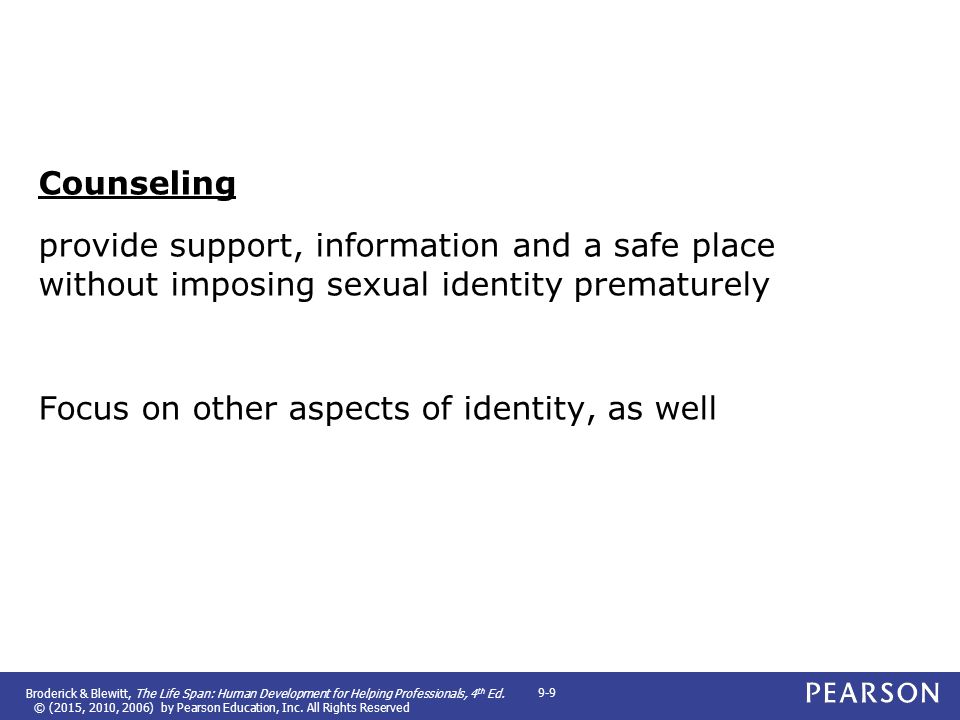 Counseling

provide support, information and a safe place without imposing sexual identity prematurely

Focus on other aspects of identity, as well

Broderick & Blewitt, The Life Span: Human Development for Helping Professionals, 4th Ed. © (2015, 2010, 2006) by Pearson Education, Inc. All Rights Reserved

9-9

PEARSON